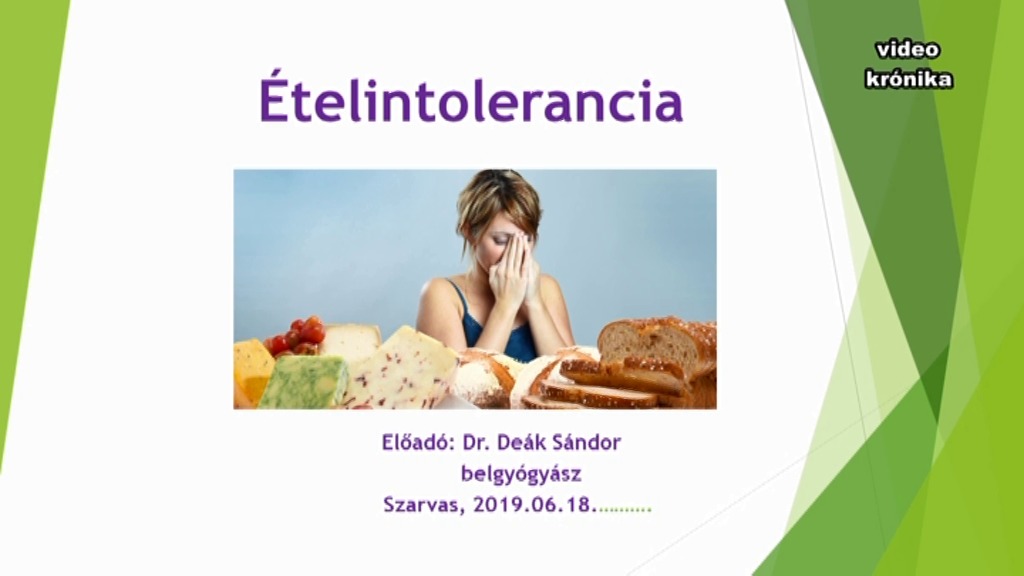 video
krónika

Ételintolerancia

Előadó: Dr. Deák Sándor
belgyógyász
Szarvas, 2019.06.18..........